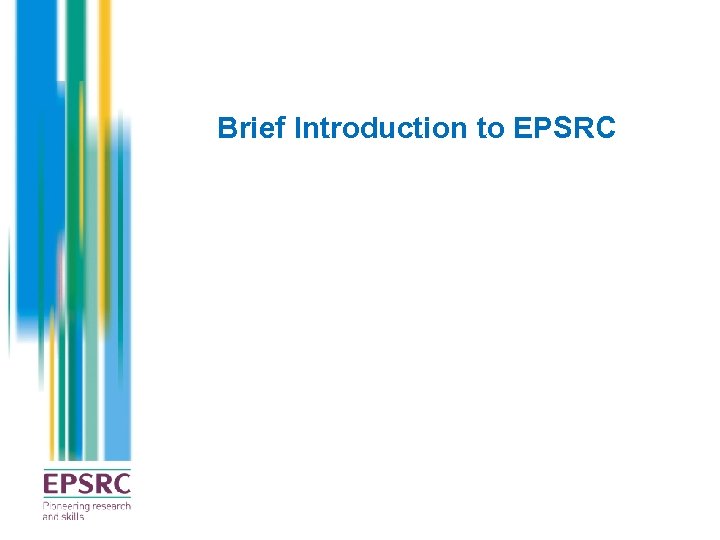 Brief Introduction to EPSRC

EPSRC
Pioneering research and skills